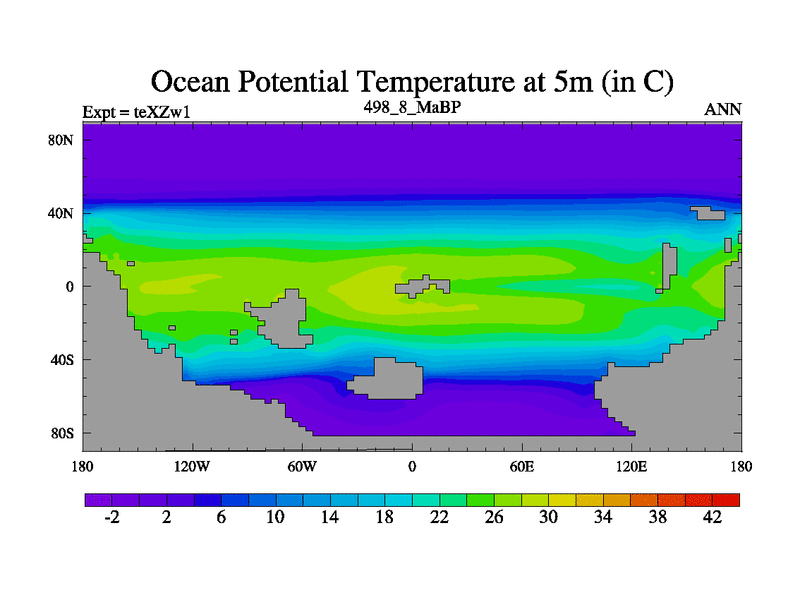 Ocean Potential Temperature at 5m (in C)
Expt = teXZw1
498_8_MaBP
ANN

80N
40N
0
40S
80S

180 120W 60W 0 60E 120E 180

-2 2 6 10 14 18 22 26 30 34 38 42